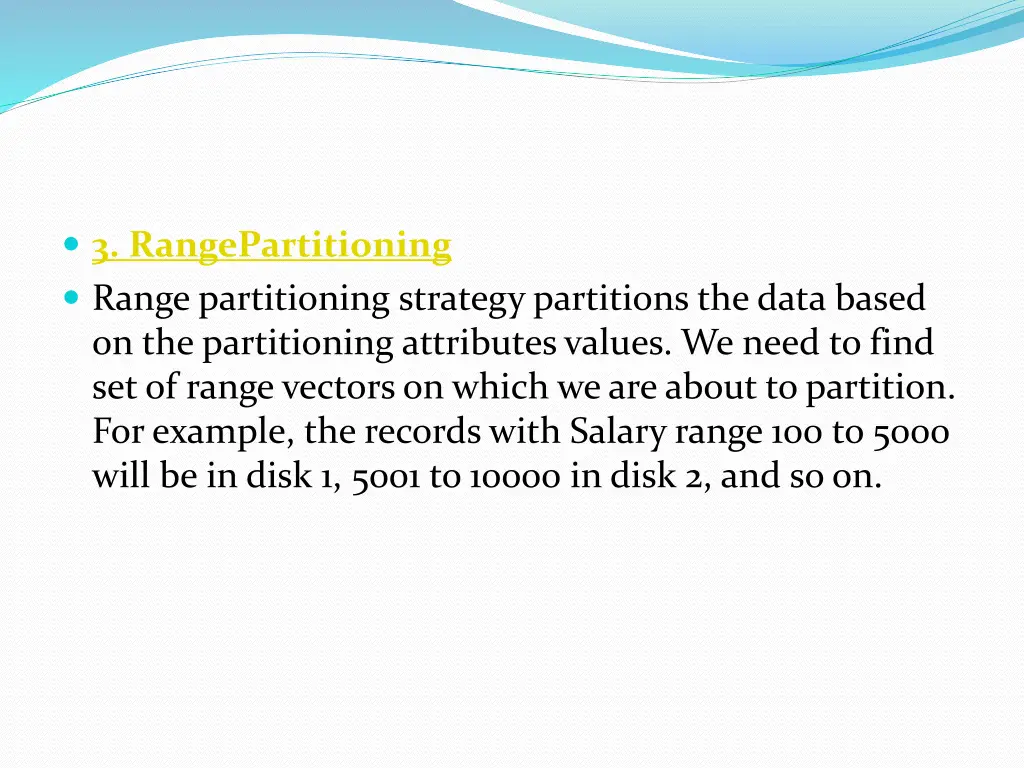 3. RangePartitioning

Range partitioning strategy partitions the data based on the partitioning attributes values. We need to find set of range vectors on which we are about to partition. For example, the records with Salary range 100 to 5000 will be in disk 1, 5001 to 10000 in disk 2, and so on.